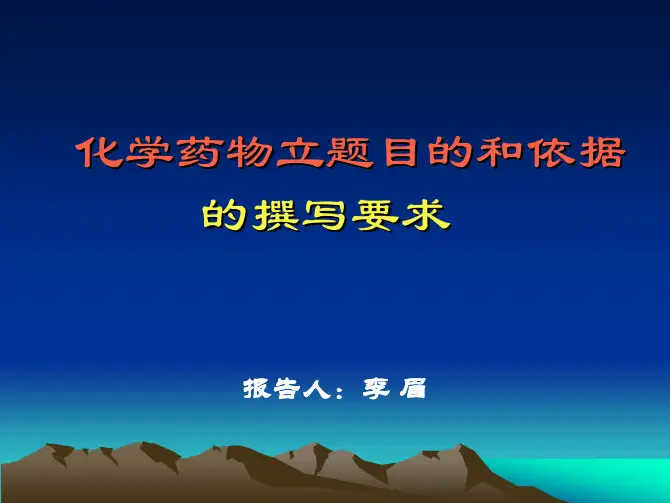 化学药物立题目的和依据

的撰写要求

报告人：李 眉